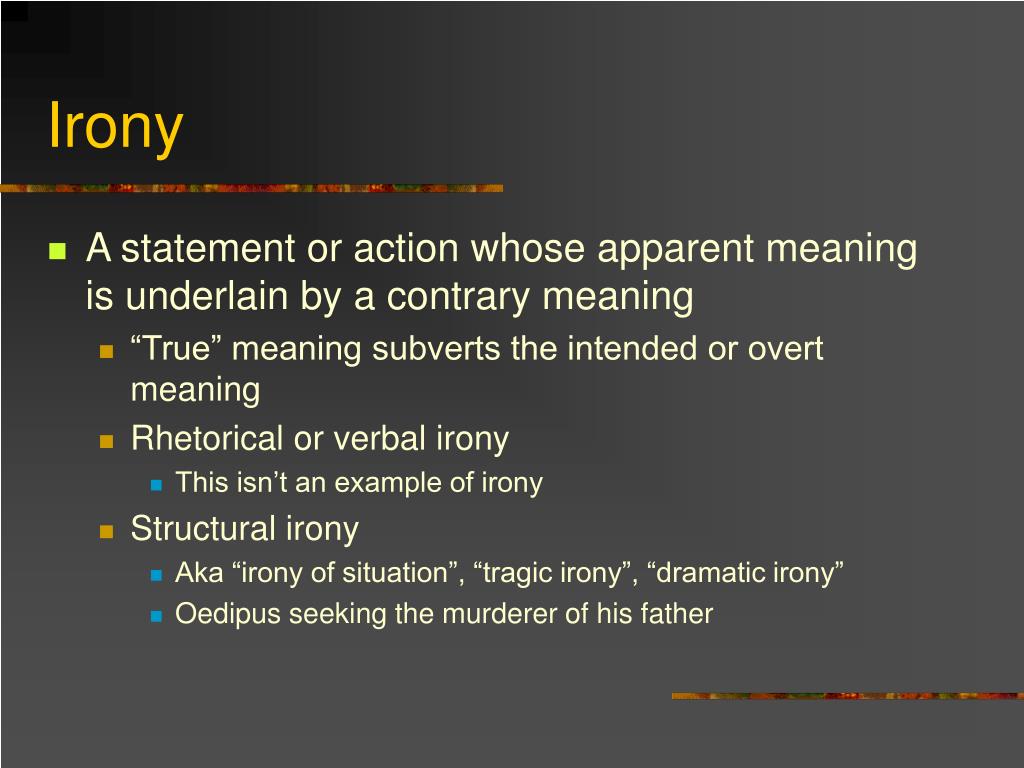 Irony

A statement or action whose apparent meaning is underlain by a contrary meaning

“True” meaning subverts the intended or overt meaning

Rhetorical or verbal irony

This isn’t an example of irony

Structural irony

Aka “irony of situation”, “tragic irony”, “dramatic irony”

Oedipus seeking the murderer of his father